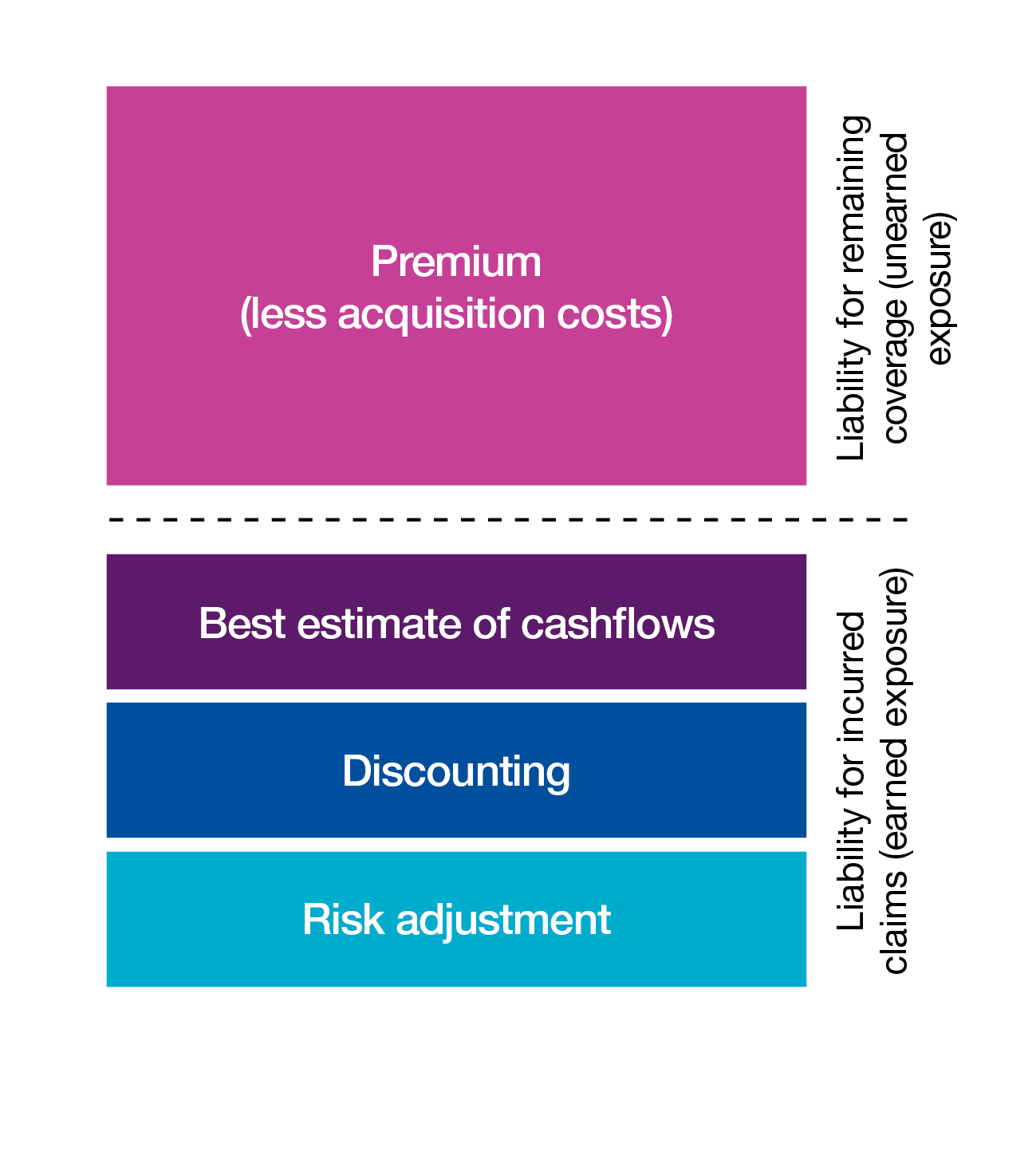 Premium
(less acquisition costs)

Liability for remaining coverage (unearned exposure)

Best estimate of cashflows

Discounting

Risk adjustment

Liability for incurred claims (earned exposure)